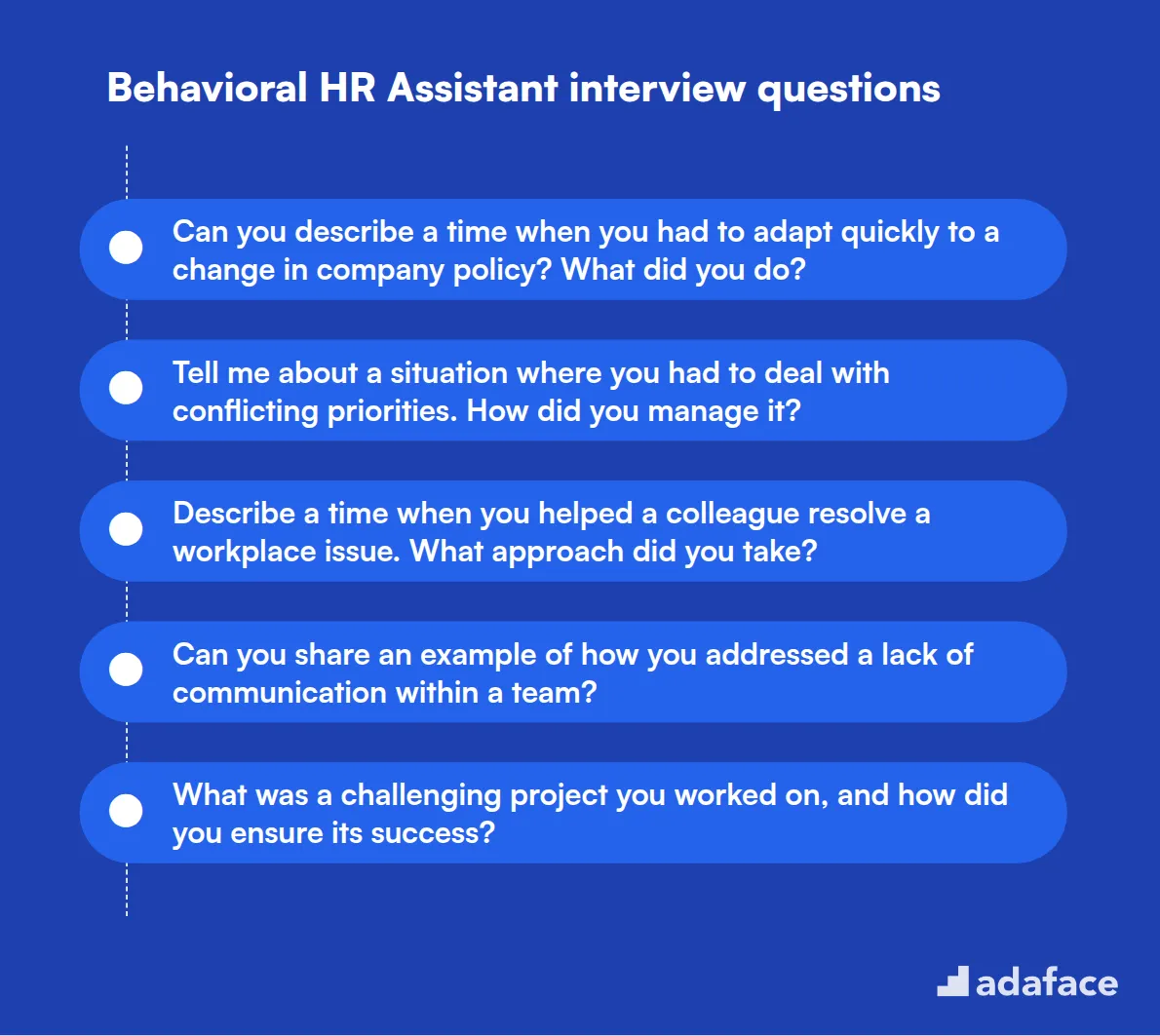 Behavioral HR Assistant interview questions

Can you describe a time when you had to adapt quickly to a change in company policy? What did you do?

Tell me about a situation where you had to deal with conflicting priorities. How did you manage it?

Describe a time when you helped a colleague resolve a workplace issue. What approach did you take?

Can you share an example of how you addressed a lack of communication within a team?

What was a challenging project you worked on, and how did you ensure its success?

adaface